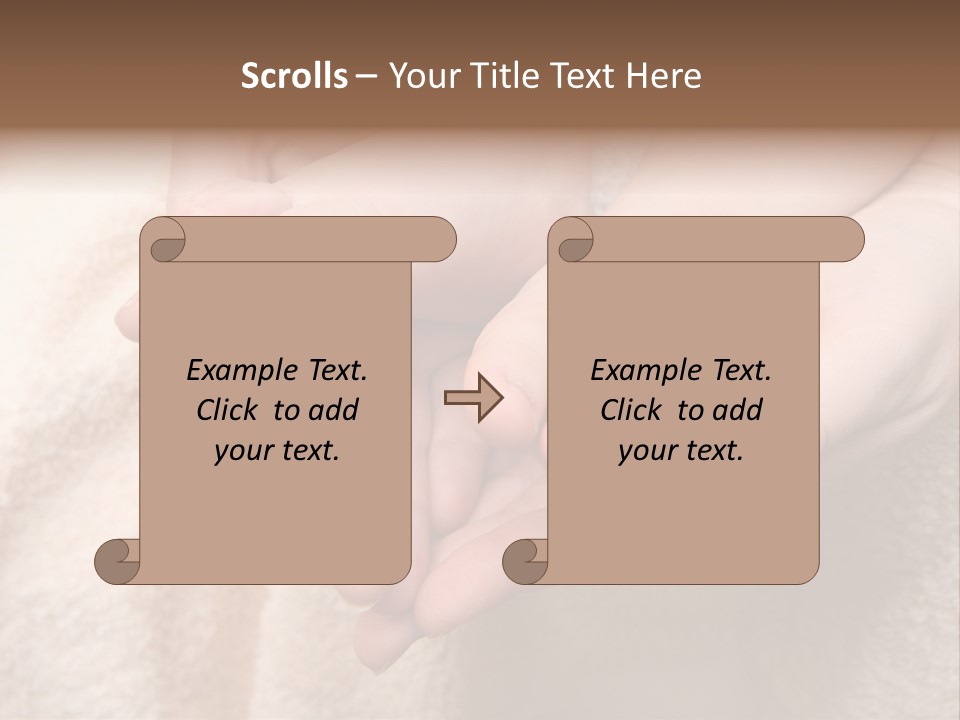 Scrolls – Your Title Text Here

Example Text. Click to add your text.

Example Text. Click to add your text.